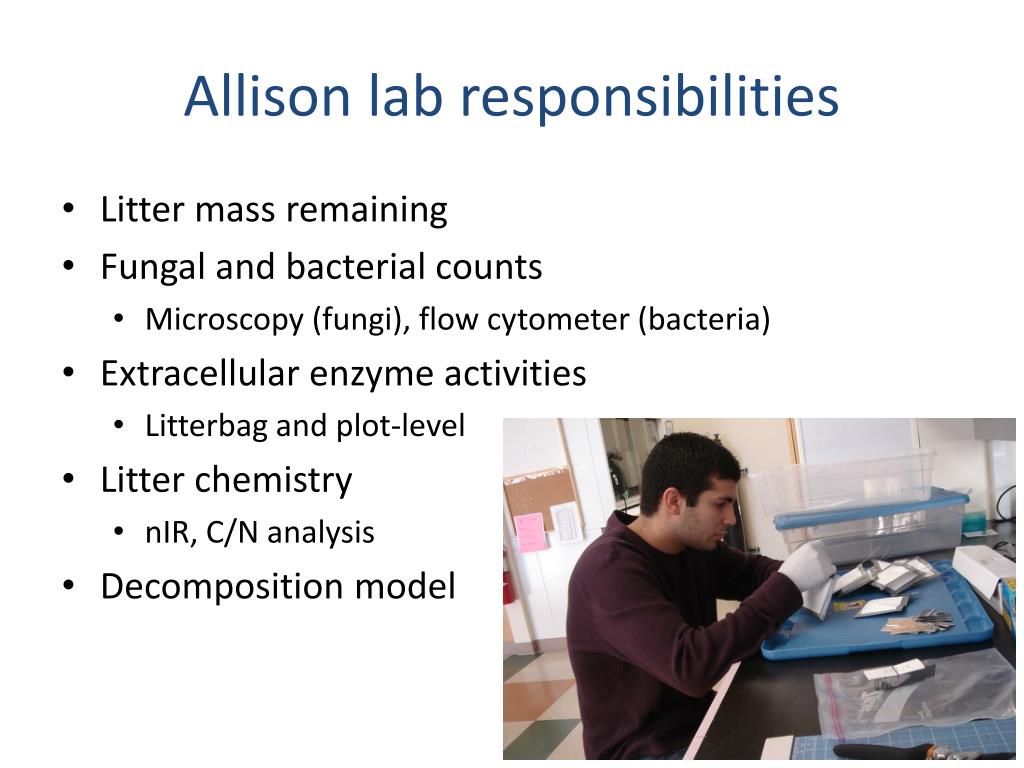 Allison lab responsibilities

• Litter mass remaining
• Fungal and bacterial counts
  • Microscopy (fungi), flow cytometer (bacteria)
• Extracellular enzyme activities
  • Litterbag and plot-level
• Litter chemistry
  • nIR, C/N analysis
• Decomposition model